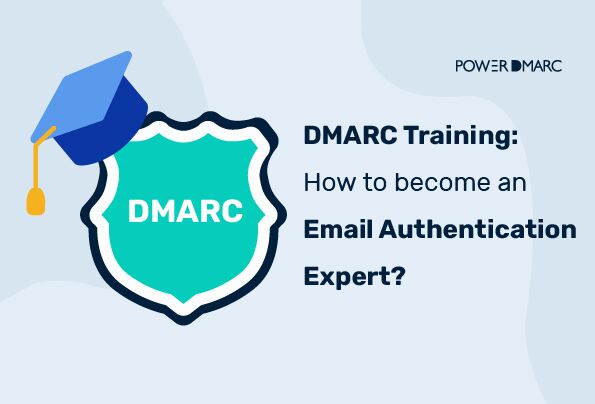 POWER DMARC

DMARC

DMARC Training:
How to become an
Email Authentication
Expert?